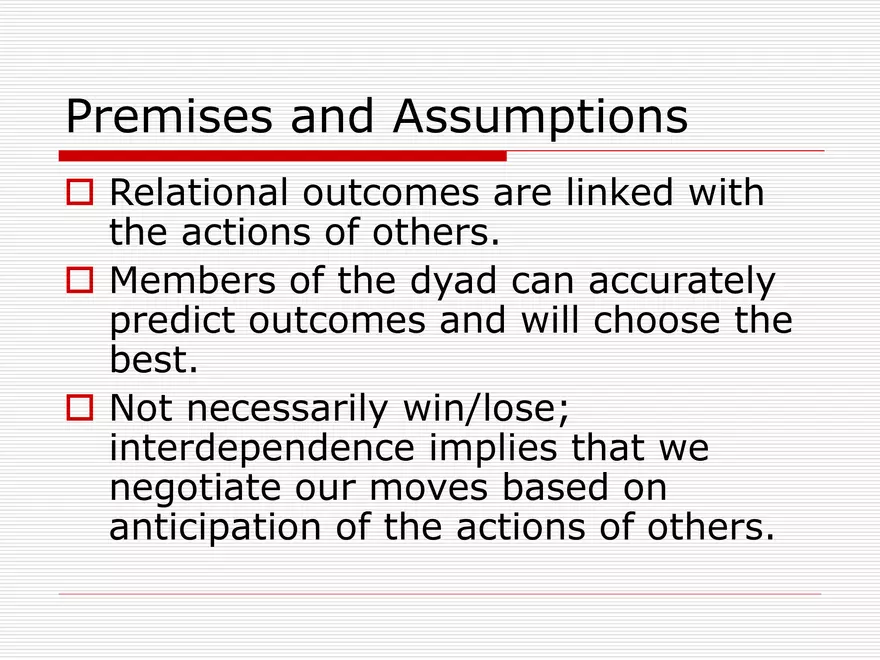 Premises and Assumptions

Relational outcomes are linked with the actions of others.

Members of the dyad can accurately predict outcomes and will choose the best.

Not necessarily win/lose; interdependence implies that we negotiate our moves based on anticipation of the actions of others.